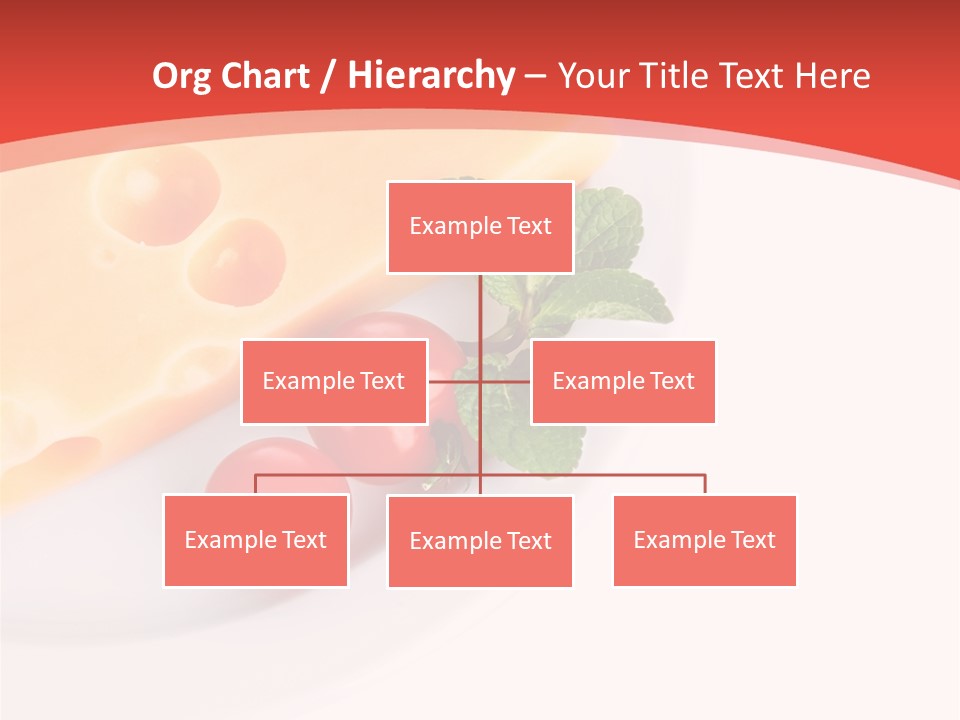 Org Chart / Hierarchy – Your Title Text Here

Example Text

Example Text

Example Text

Example Text

Example Text

Example Text